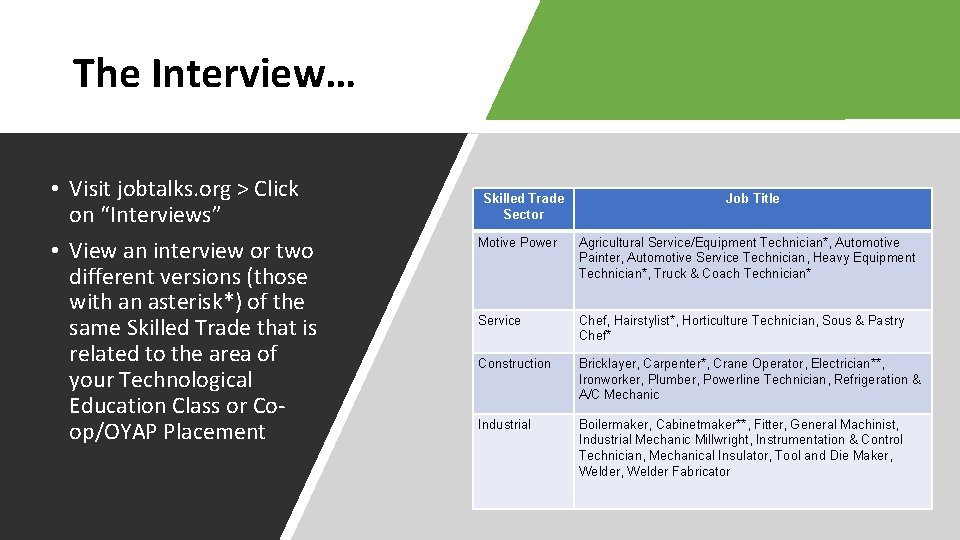 The Interview…

• Visit jobtalks.org > Click on "Interviews"

• View an interview or two different versions (those with an asterisk*) of the same Skilled Trade that is related to the area of your Technological Education Class or Co-op/OYAP Placement

| Skilled Trade Sector | Job Title |
|---|---|
| Motive Power | Agricultural Service/Equipment Technician*, Automotive Painter, Automotive Service Technician, Heavy Equipment Technician*, Truck & Coach Technician* |
| Service | Chef, Hairstylist*, Horticulture Technician, Sous & Pastry Chef* |
| Construction | Bricklayer, Carpenter*, Crane Operator, Electrician**, Ironworker, Plumber, Powerline Technician, Refrigeration & A/C Mechanic |
| Industrial | Boilermaker, Cabinetmaker**, Fitter, General Machinist, Industrial Mechanic Millwright, Instrumentation & Control Technician, Mechanical Insulator, Tool and Die Maker, Welder, Welder Fabricator |